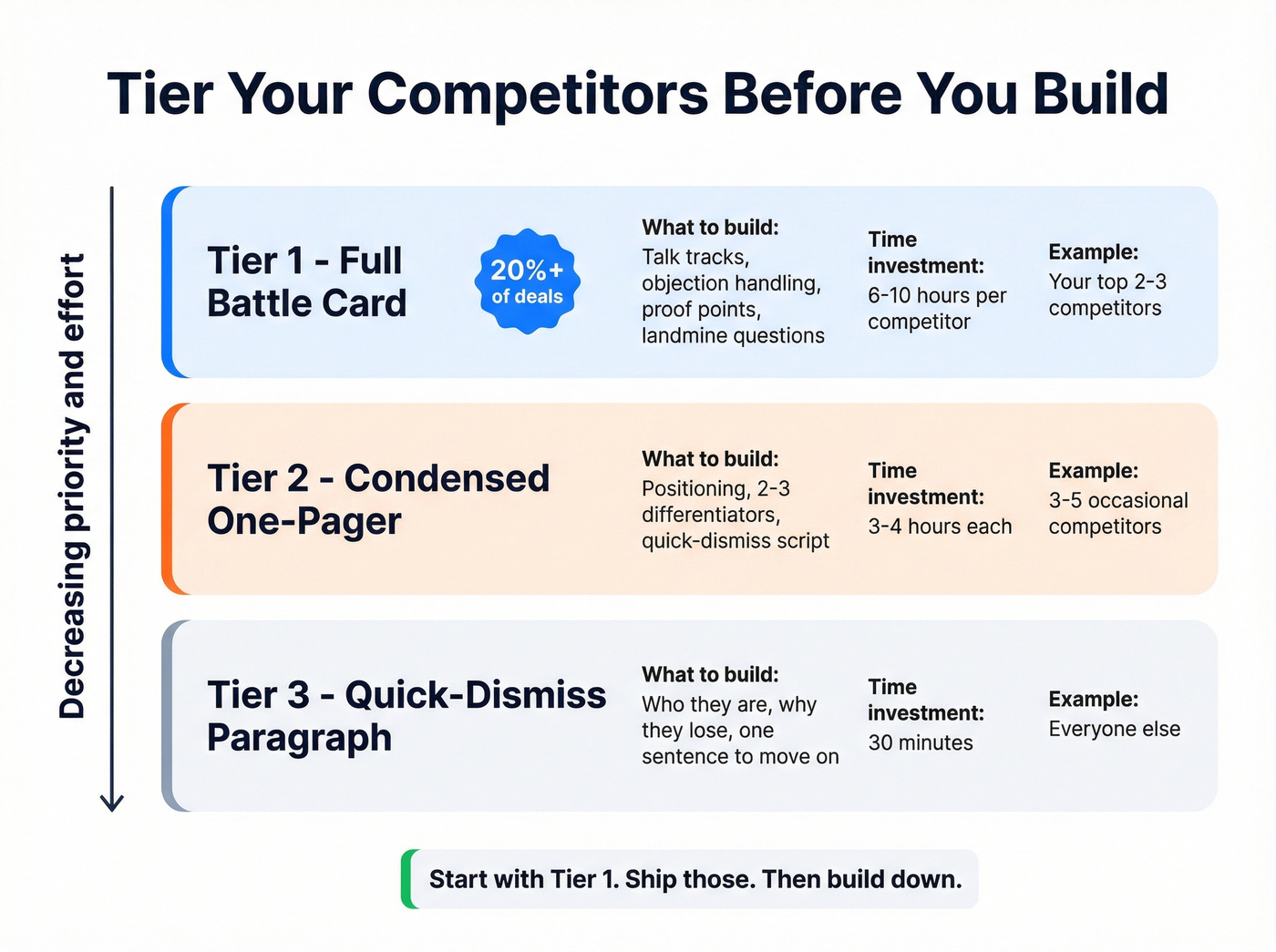 Tier Your Competitors Before You Build

Decreasing priority and effort

Tier 1 - Full Battle Card

20%+ of deals

What to build:
Talk tracks, objection handling, proof points, landmine questions

Time investment:
6-10 hours per competitor

Example:
Your top 2-3 competitors

Tier 2 - Condensed One-Pager

What to build:
Positioning, 2-3 differentiators, quick-dismiss script

Time investment:
3-4 hours each

Example:
3-5 occasional competitors

Tier 3 - Quick-Dismiss Paragraph

What to build:
Who they are, why they lose, one sentence to move on

Time investment:
30 minutes

Example:
Everyone else

Start with Tier 1. Ship those. Then build down.